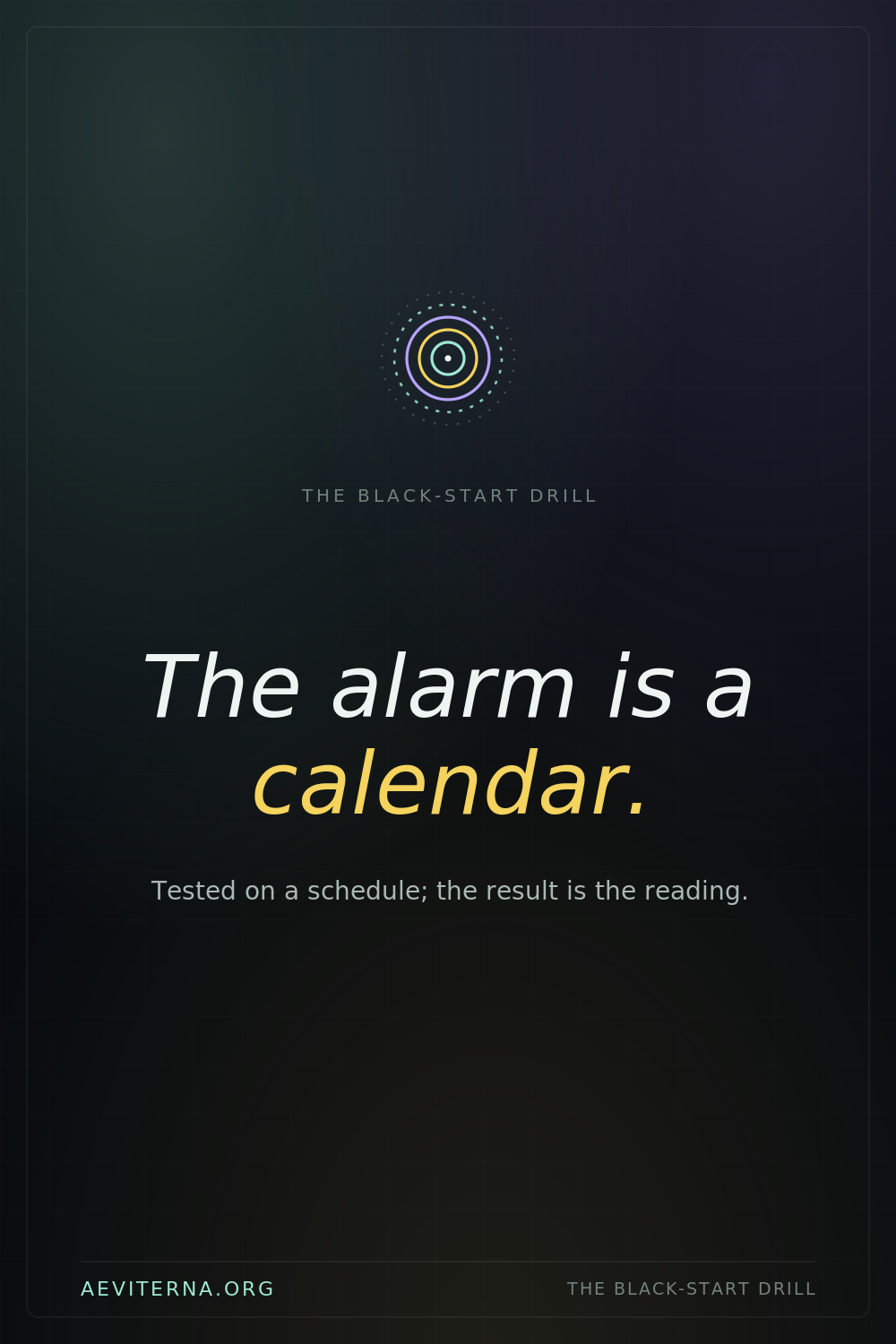 THE BLACK-START DRILL

The alarm is a calendar.

Tested on a schedule; the result is the reading.

AEVITERNA.ORG

THE BLACK-START DRILL